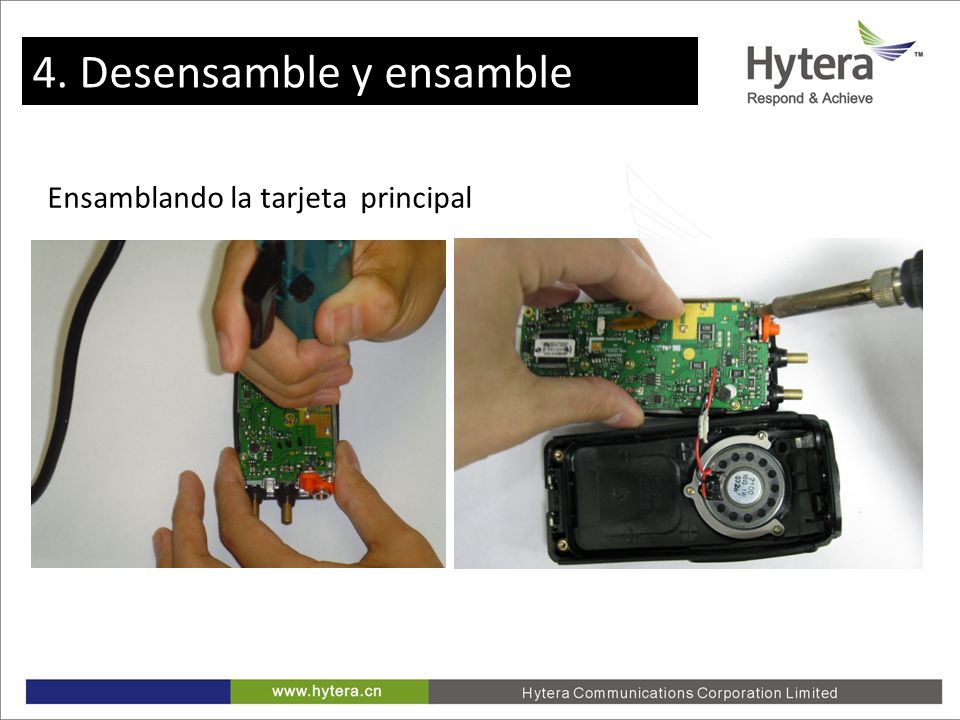 4. Desensamble y ensamble

Hytera™
Respond & Achieve

Ensamblando la tarjeta principal

www.hytera.cn

Hytera Communications Corporation Limited